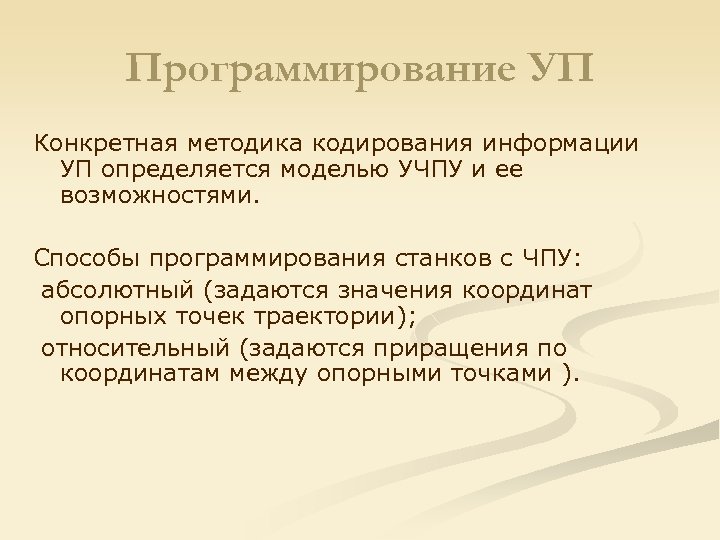 Программирование УП

Конкретная методика кодирования информации УП определяется моделью УЧПУ и ее возможностями.

Способы программирования станков с ЧПУ:
абсолютный (задаются значения координат опорных точек траектории);
относительный (задаются приращения по координатам между опорными точками ).